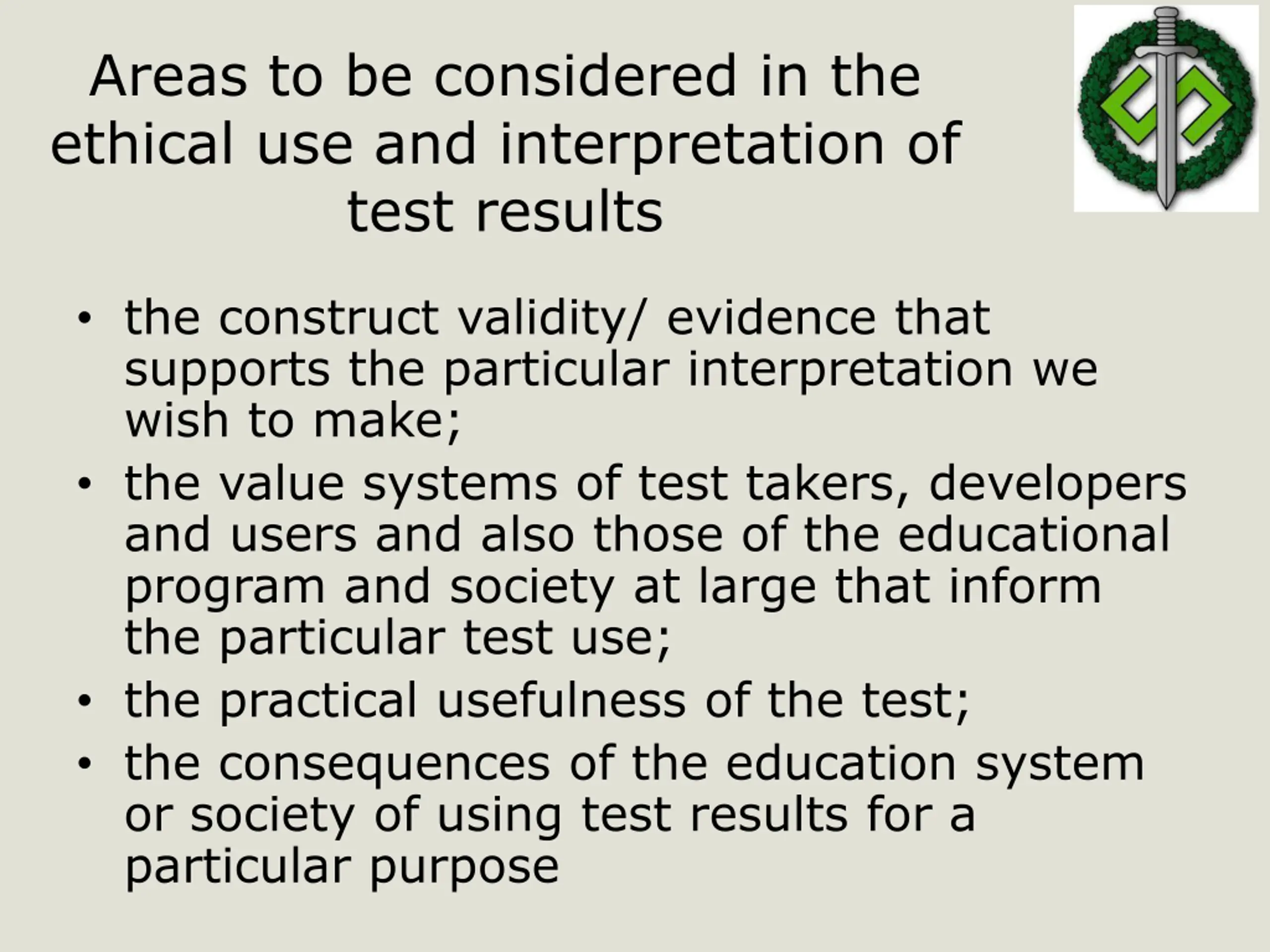 Areas to be considered in the ethical use and interpretation of test results

• the construct validity/ evidence that supports the particular interpretation we wish to make;
• the value systems of test takers, developers and users and also those of the educational program and society at large that inform the particular test use;
• the practical usefulness of the test;
• the consequences of the education system or society of using test results for a particular purpose